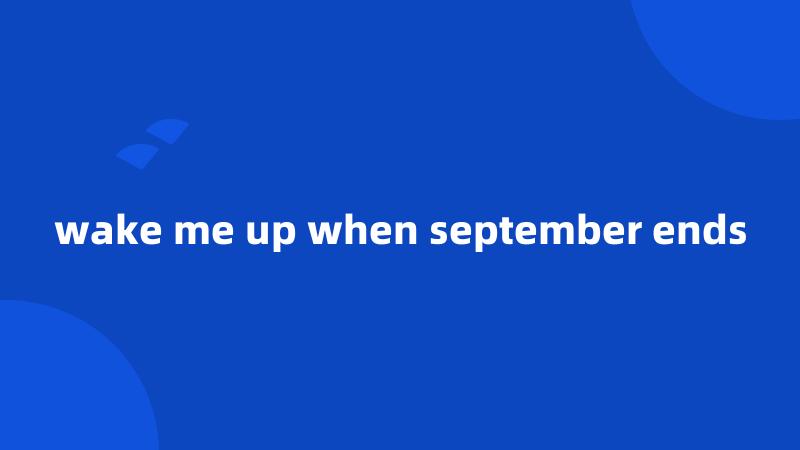 wake me up when september ends